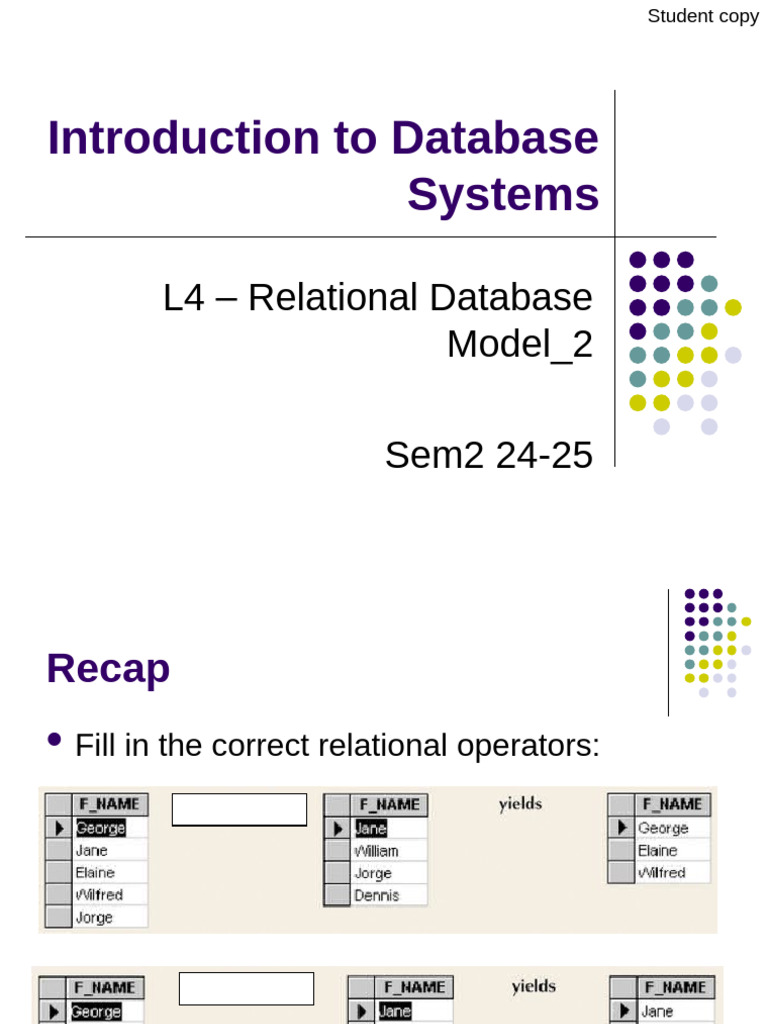 Student copy

Introduction to Database Systems

L4 – Relational Database Model_2

Sem2 24-25

Recap

• Fill in the correct relational operators:

| F_NAME |
|---|
| George |
| Jane |
| Elaine |
| Wilfred |
| Jorge |

| F_NAME |
|---|
| Jane |
| William |
| Jorge |
| Dennis |

yields

| F_NAME |
|---|
| George |
| Elaine |
| Wilfred |

| F_NAME |
|---|
| George |

| F_NAME |
|---|
| Jane |

yields

| F_NAME |
|---|
| Jane |